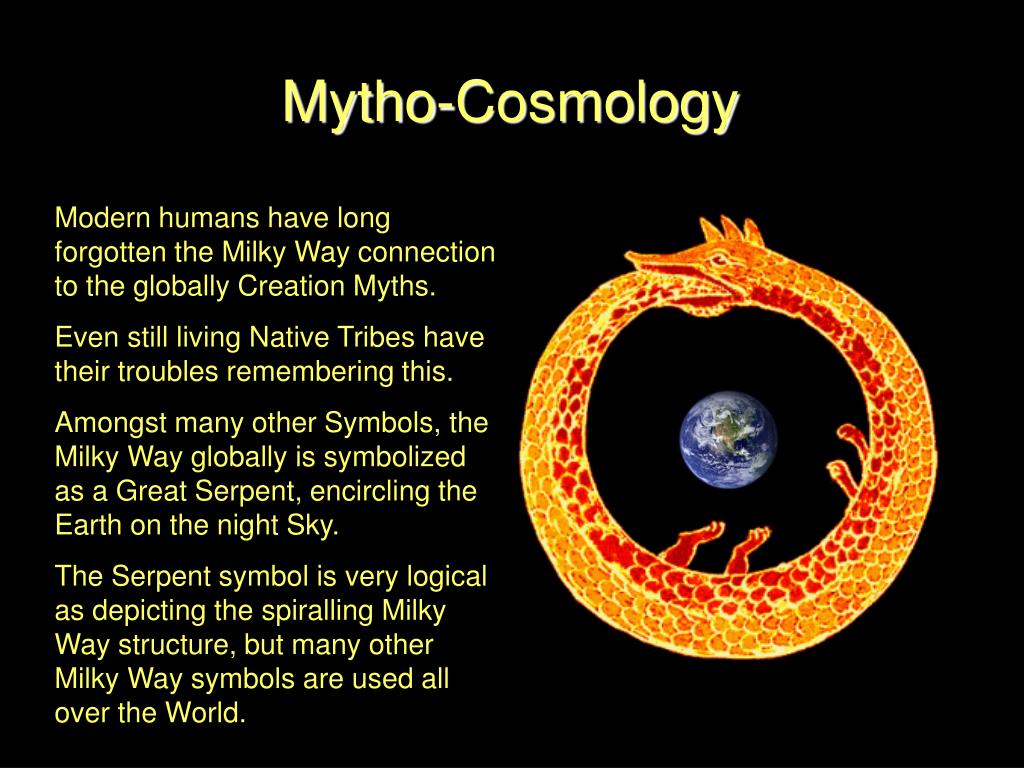 Mytho-Cosmology

Modern humans have long forgotten the Milky Way connection to the globally Creation Myths.

Even still living Native Tribes have their troubles remembering this.

Amongst many other Symbols, the Milky Way globally is symbolized as a Great Serpent, encircling the Earth on the night Sky.

The Serpent symbol is very logical as depicting the spiralling Milky Way structure, but many other Milky Way symbols are used all over the World.